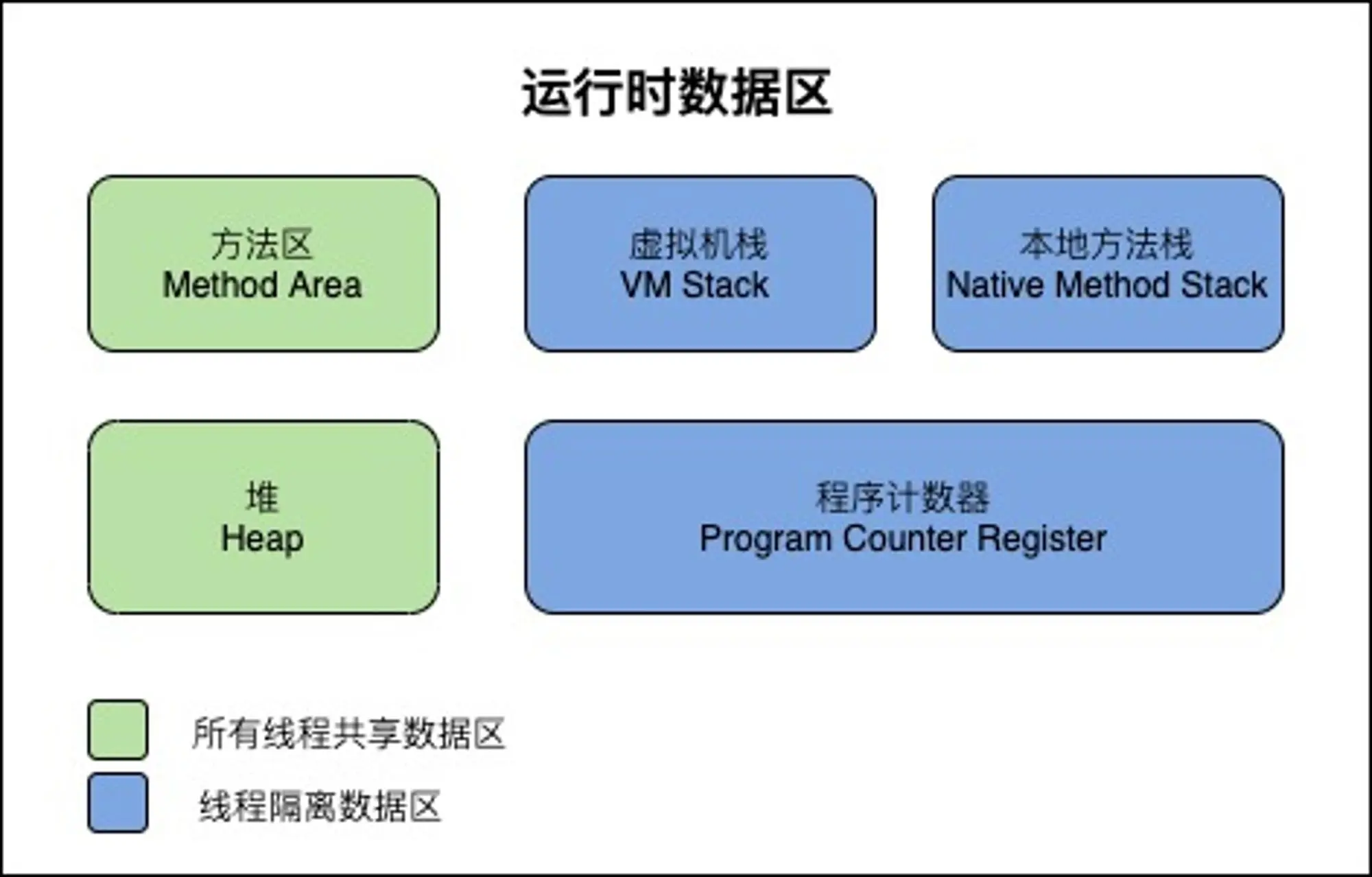 运行时数据区

方法区
Method Area

虚拟机栈
VM Stack

本地方法栈
Native Method Stack

堆
Heap

程序计数器
Program Counter Register

所有线程共享数据区

线程隔离数据区